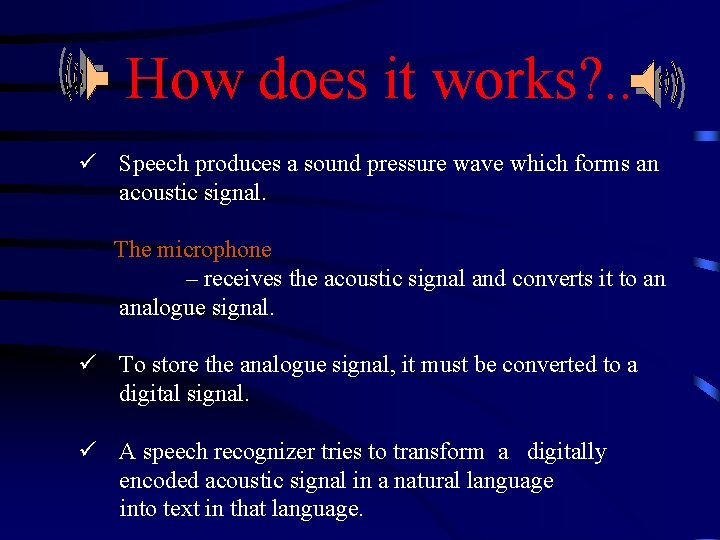 How does it works?..

✓ Speech produces a sound pressure wave which forms an acoustic signal.

The microphone
– receives the acoustic signal and converts it to an analogue signal.

✓ To store the analogue signal, it must be converted to a digital signal.

✓ A speech recognizer tries to transform a digitally encoded acoustic signal in a natural language into text in that language.